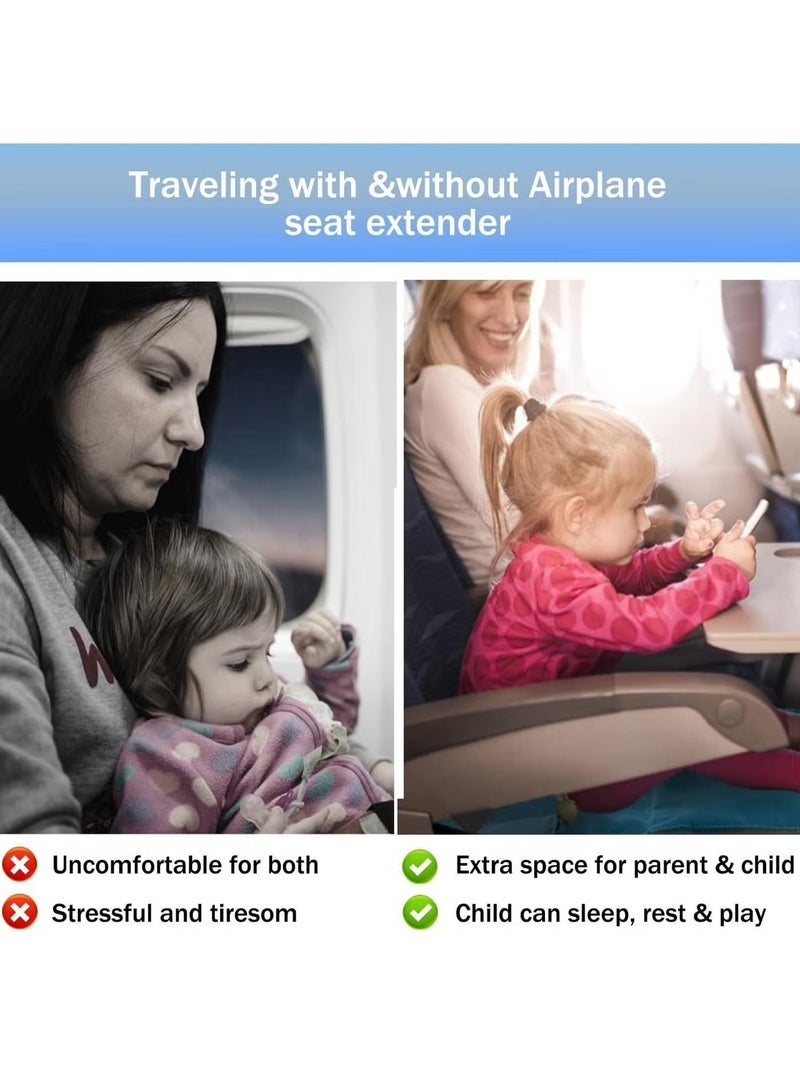 Traveling with &without Airplane seat extender

Uncomfortable for both

Stressful and tiresom

Extra space for parent & child

Child can sleep, rest & play